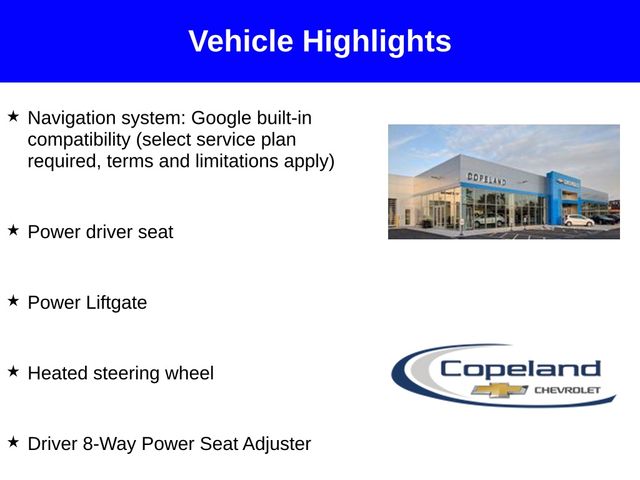 Vehicle Highlights

★ Navigation system: Google built-in compatibility (select service plan required, terms and limitations apply)

★ Power driver seat

★ Power Liftgate

★ Heated steering wheel

★ Driver 8-Way Power Seat Adjuster

COPELAND

Copeland
CHEVROLET